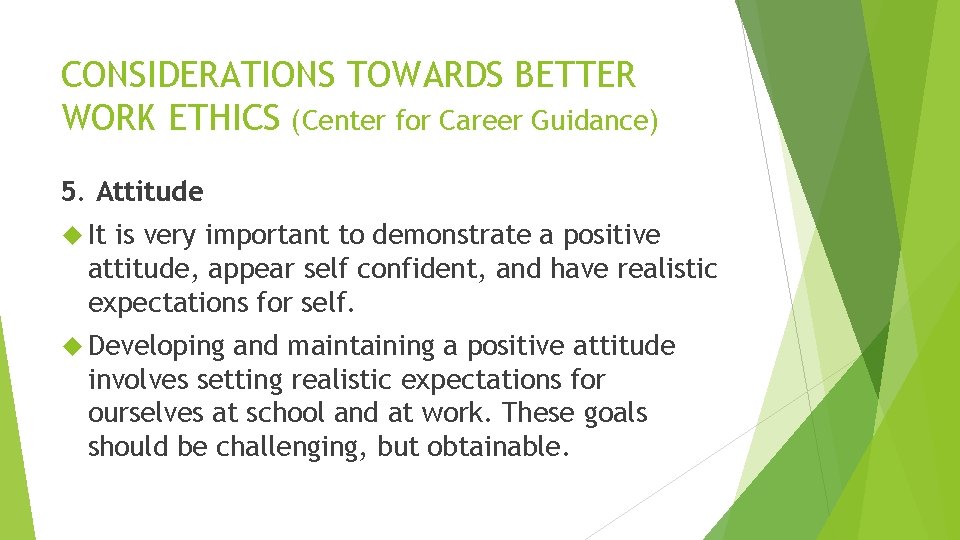 CONSIDERATIONS TOWARDS BETTER WORK ETHICS (Center for Career Guidance)

5. Attitude

It is very important to demonstrate a positive attitude, appear self confident, and have realistic expectations for self.

Developing and maintaining a positive attitude involves setting realistic expectations for ourselves at school and at work. These goals should be challenging, but obtainable.